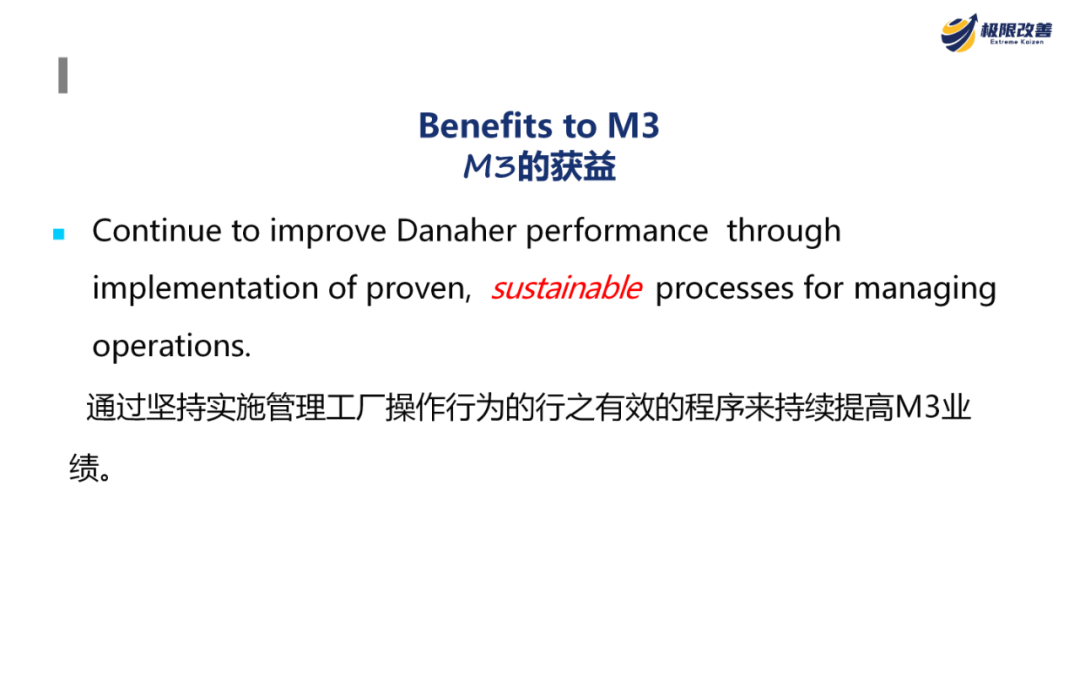 极限改善
Extreme Kaizen

Benefits to M3
M3的获益

Continue to improve Danaher performance through implementation of proven, sustainable processes for managing operations.

通过坚持实施管理工厂操作行为的行之有效的程序来持续提高M3业绩。